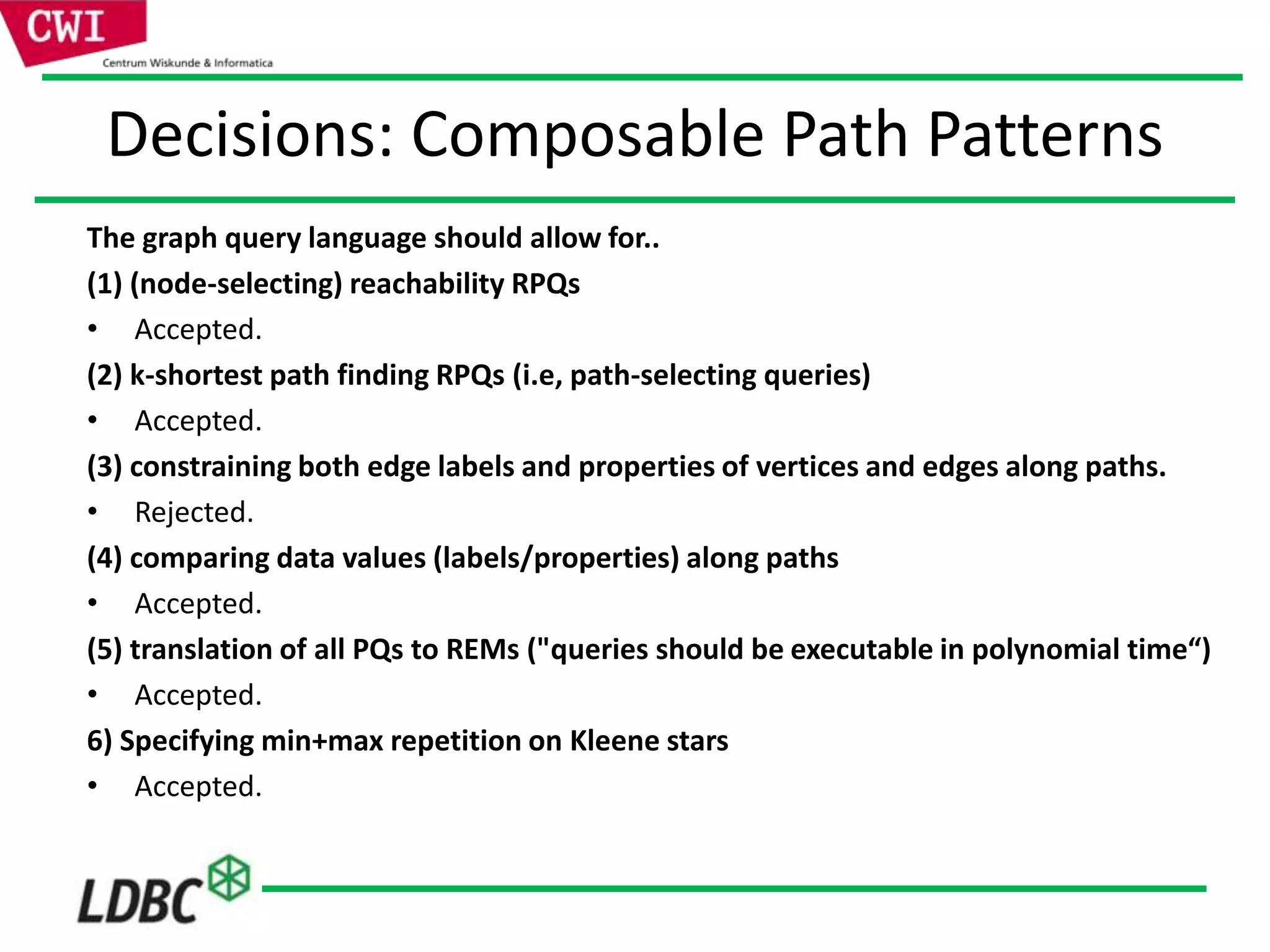 CWI
Centrum Wiskunde & Informatica

Decisions: Composable Path Patterns

The graph query language should allow for..

(1) (node-selecting) reachability RPQs

• Accepted.

(2) k-shortest path finding RPQs (i.e, path-selecting queries)

• Accepted.

(3) constraining both edge labels and properties of vertices and edges along paths.

• Rejected.

(4) comparing data values (labels/properties) along paths

• Accepted.

(5) translation of all PQs to REMs ("queries should be executable in polynomial time“)

• Accepted.

6) Specifying min+max repetition on Kleene stars

• Accepted.

LDBC